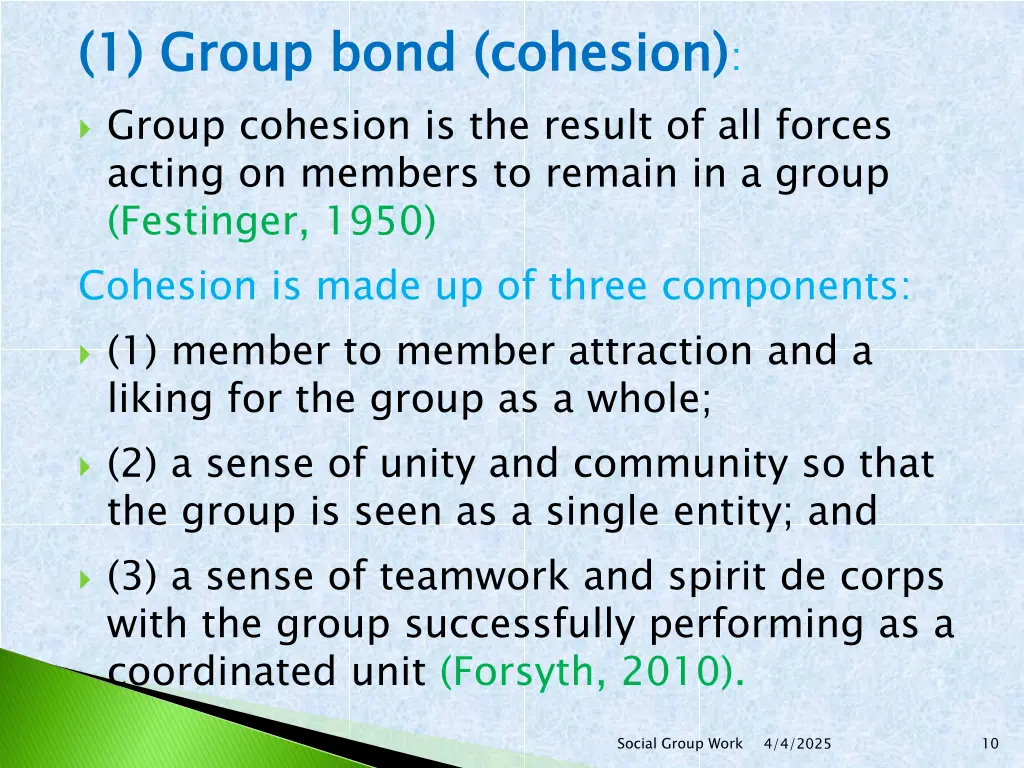 (1) Group bond (cohesion):

Group cohesion is the result of all forces acting on members to remain in a group (Festinger, 1950)

Cohesion is made up of three components:

(1) member to member attraction and a liking for the group as a whole;

(2) a sense of unity and community so that the group is seen as a single entity; and

(3) a sense of teamwork and spirit de corps with the group successfully performing as a coordinated unit (Forsyth, 2010).

Social Group Work 4/4/2025 10